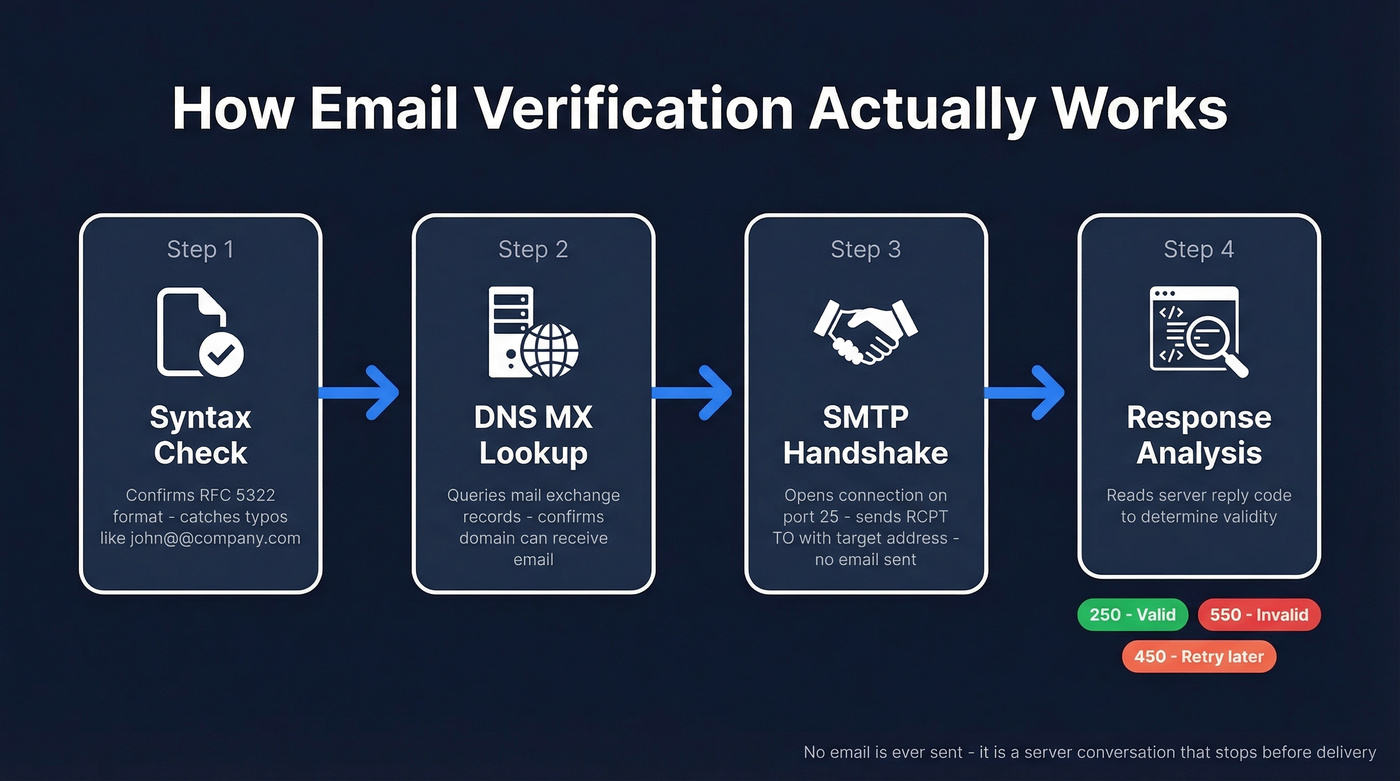 How Email Verification Actually Works

Step 1

Syntax Check

Confirms RFC 5322 format - catches typos like john@@company.com

Step 2

DNS MX Lookup

Queries mail exchange records - confirms domain can receive email

Step 3

SMTP Handshake

Opens connection on port 25 - sends RCPT TO with target address - no email sent

Step 4

Response Analysis

Reads server reply code to determine validity

250 - Valid

550 - Invalid

450 - Retry later

No email is ever sent - it is a server conversation that stops before delivery